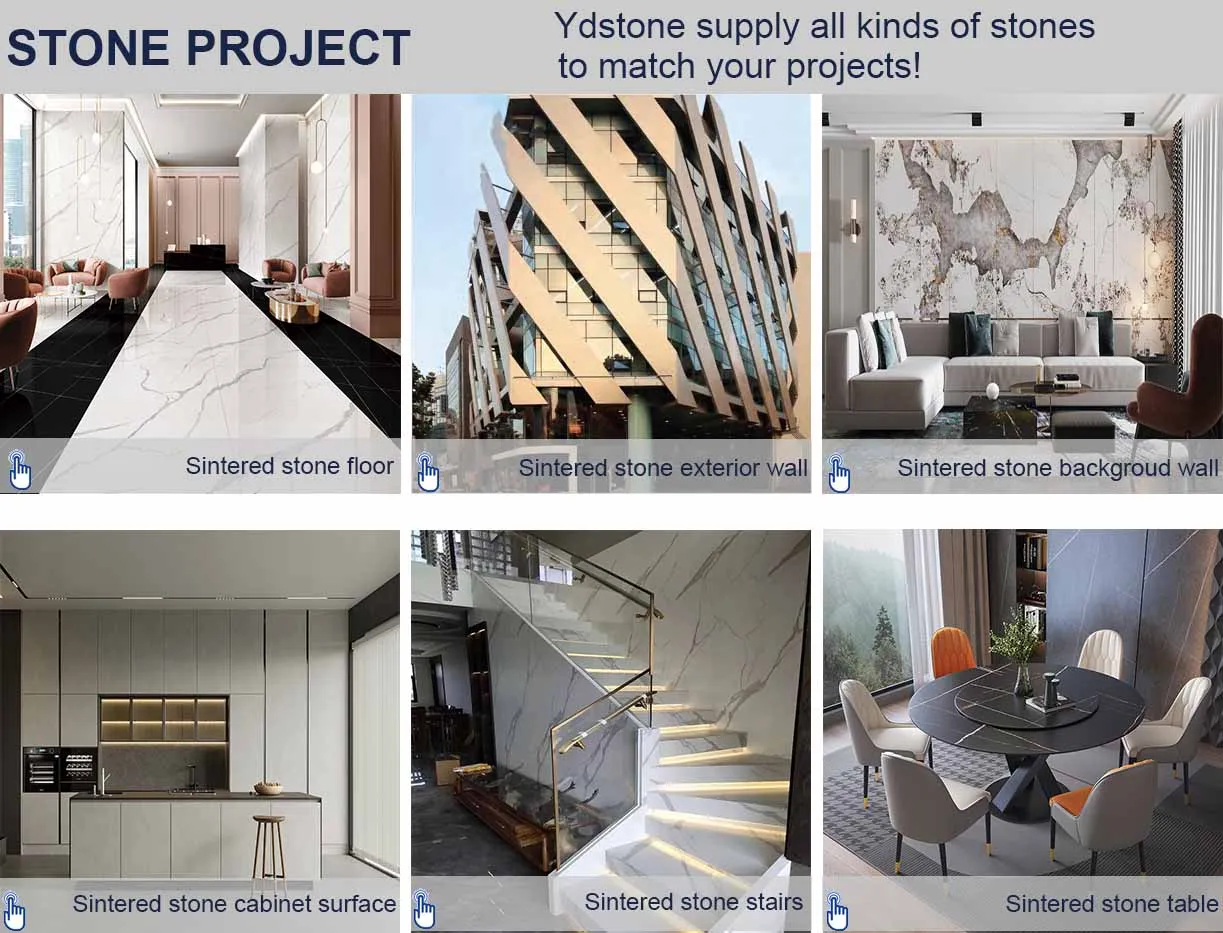 STONE PROJECT

Ydstone supply all kinds of stones to match your projects!

Sintered stone floor

Sintered stone exterior wall

Sintered stone backgroud wall

Sintered stone cabinet surface

Sintered stone stairs

Sintered stone table